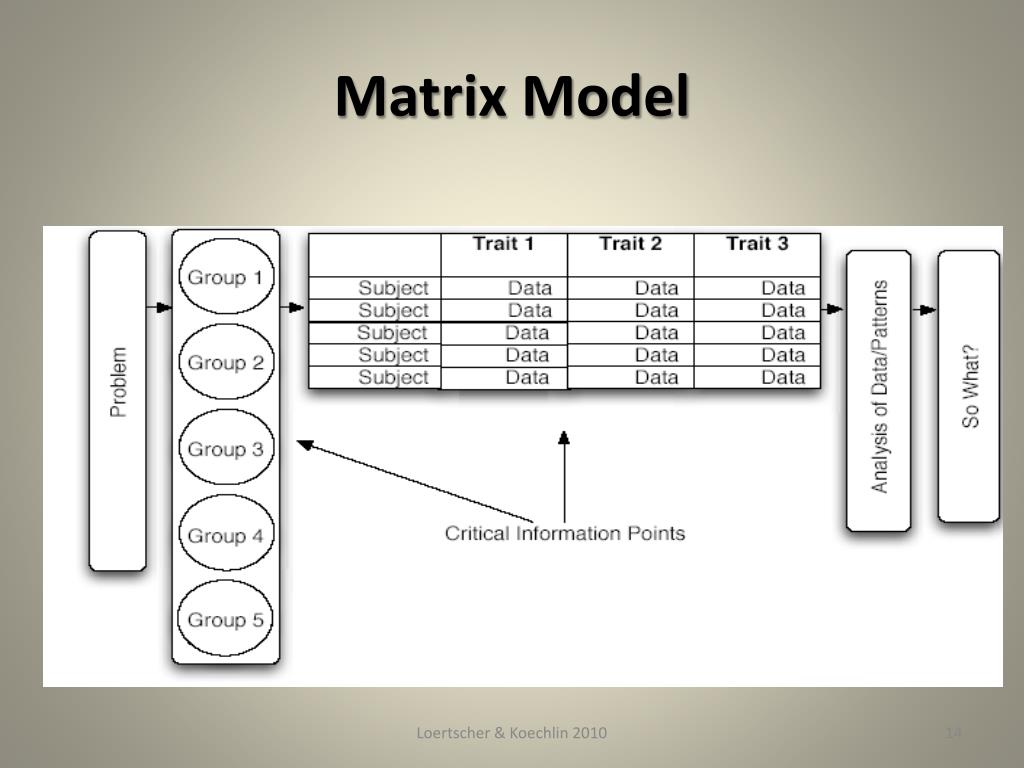 Matrix Model

Problem

Group 1
Group 2
Group 3
Group 4
Group 5

| | Trait 1 | Trait 2 | Trait 3 |
|---|---|---|---|
| Subject | Data | Data | Data |
| Subject | Data | Data | Data |
| Subject | Data | Data | Data |
| Subject | Data | Data | Data |
| Subject | Data | Data | Data |

Critical Information Points

Analysis of Data/Patterns

So What?

Loertscher & Koechlin 2010

14